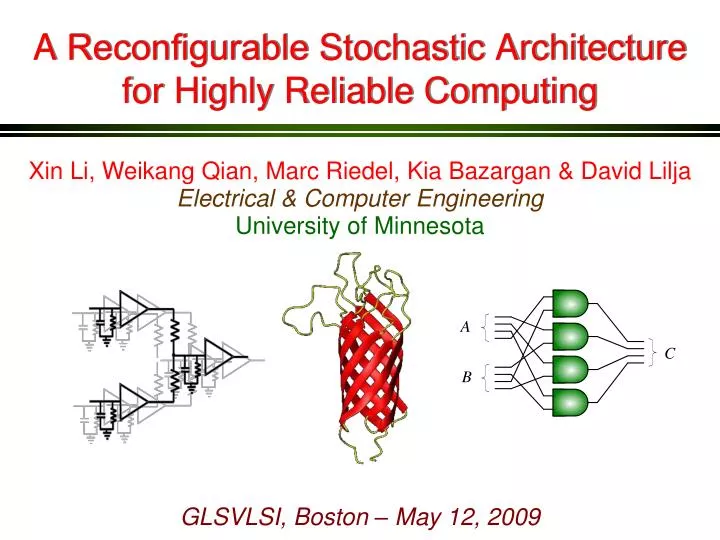 A Reconfigurable Stochastic Architecture for Highly Reliable Computing

Xin Li, Weikang Qian, Marc Riedel, Kia Bazargan & David Lilja
Electrical & Computer Engineering
University of Minnesota

A
B
C

GLSVLSI, Boston – May 12, 2009